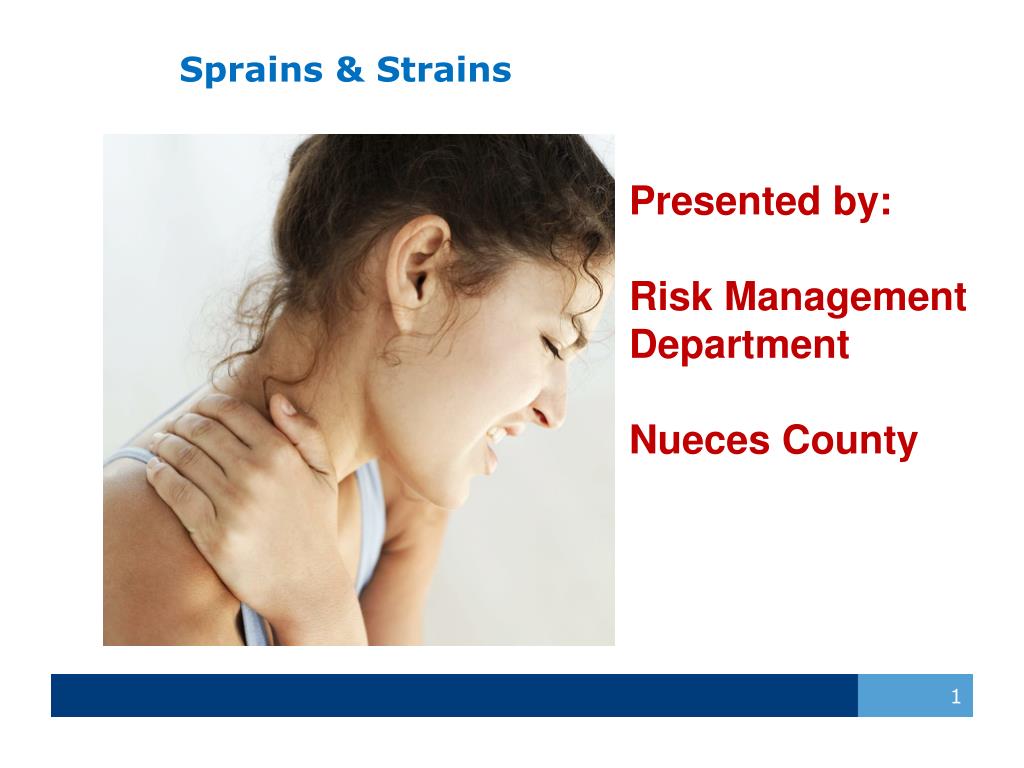 Sprains & Strains

Presented by:

Risk Management Department

Nueces County

1